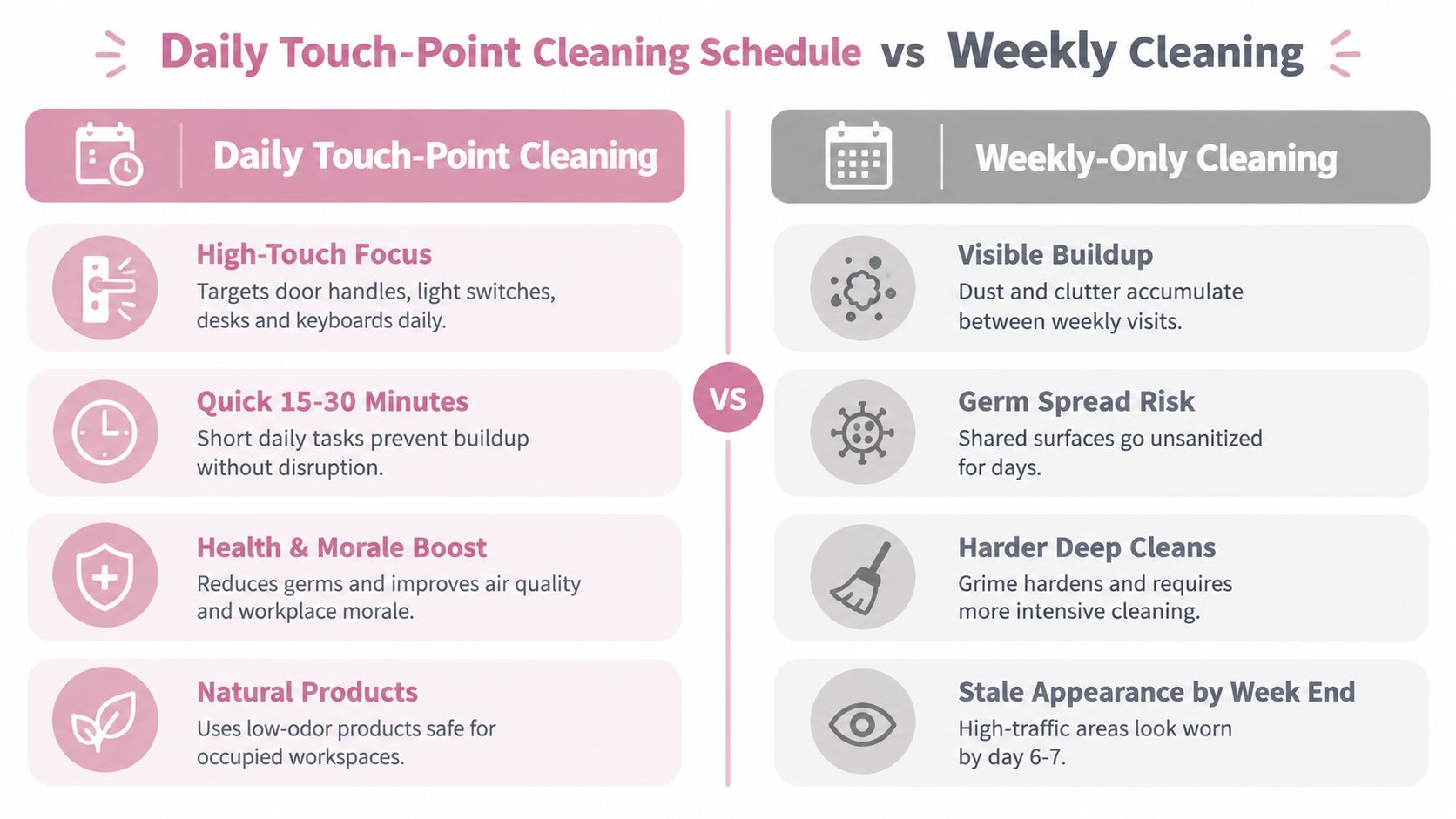 Daily Touch-Point Cleaning Schedule vs Weekly Cleaning

Daily Touch-Point Cleaning

High-Touch Focus
Targets door handles, light switches, desks and keyboards daily.

Quick 15-30 Minutes
Short daily tasks prevent buildup without disruption.

Health & Morale Boost
Reduces germs and improves air quality and workplace morale.

Natural Products
Uses low-odor products safe for occupied workspaces.

VS

Weekly-Only Cleaning

Visible Buildup
Dust and clutter accumulate between weekly visits.

Germ Spread Risk
Shared surfaces go unsanitized for days.

Harder Deep Cleans
Grime hardens and requires more intensive cleaning.

Stale Appearance by Week End
High-traffic areas look worn by day 6-7.